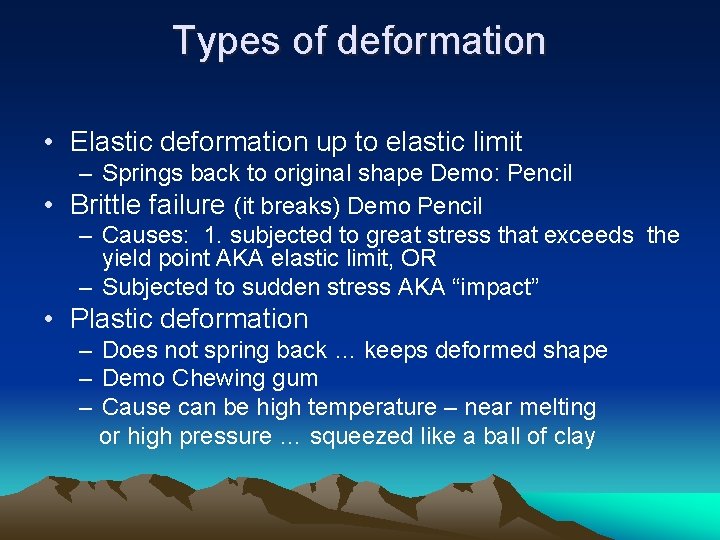 Types of deformation

• Elastic deformation up to elastic limit
– Springs back to original shape Demo: Pencil
• Brittle failure (it breaks) Demo Pencil
– Causes: 1. subjected to great stress that exceeds the yield point AKA elastic limit, OR
– Subjected to sudden stress AKA “impact”
• Plastic deformation
– Does not spring back … keeps deformed shape
– Demo Chewing gum
– Cause can be high temperature – near melting or high pressure … squeezed like a ball of clay